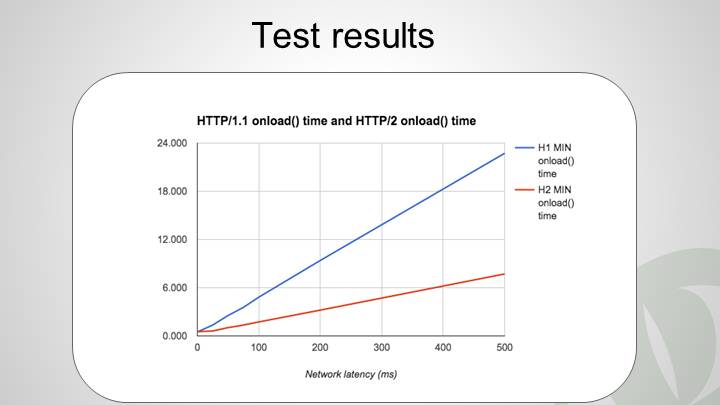 Test results

HTTP/1.1 onload() time and HTTP/2 onload() time

24.000

18.000

12.000

6.000

0.000

0

100

200

300

400

500

Network latency (ms)

H1 MIN onload() time

H2 MIN onload() time